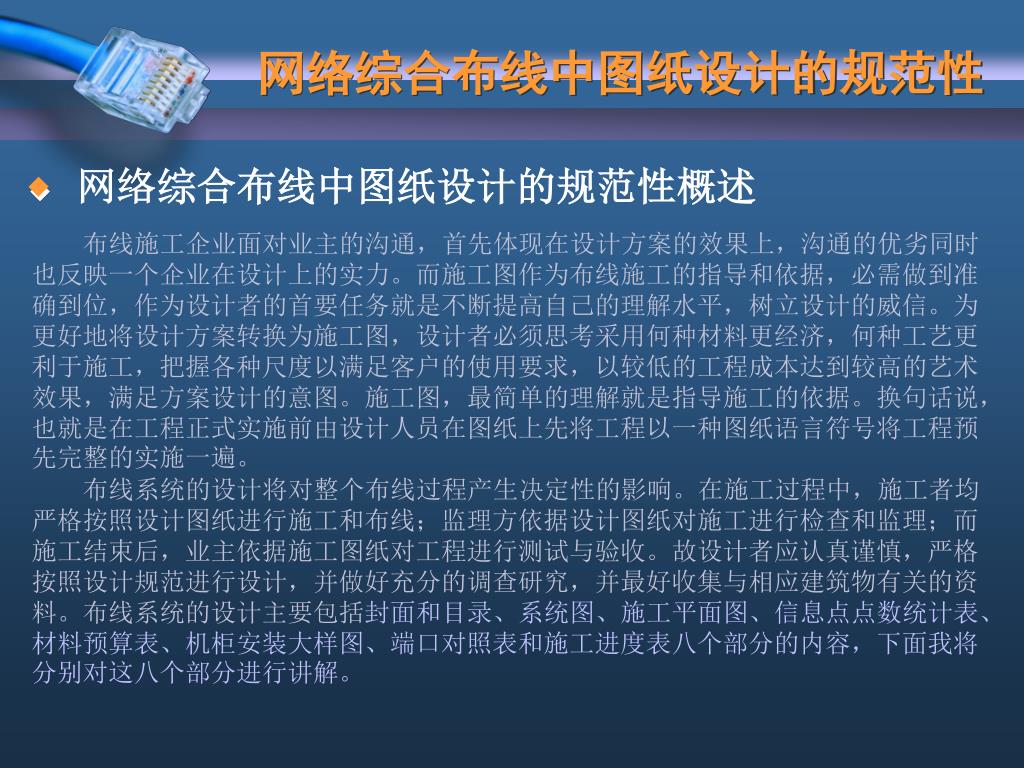 网络综合布线中图纸设计的规范性

网络综合布线中图纸设计的规范性概述

布线施工企业面对业主的沟通，首先体现在设计方案的效果上，沟通的优劣同时也反映一个企业在设计上的实力。而施工图作为布线施工的指导和依据，必需做到准确到位，作为设计者的首要任务就是不断提高自己的理解水平，树立设计的威信。为更好地将设计方案转换为施工图，设计者必须思考采用何种材料更经济，何种工艺更利于施工，把握各种尺度以满足客户的使用要求，以较低的工程成本达到较高的艺术效果，满足方案设计的意图。施工图，最简单的理解就是指导施工的依据。换句话说，也就是在工程正式实施前由设计人员在图纸上先将工程以一种图纸语言符号将工程预先完整的实施一遍。

布线系统的设计将对整个布线过程产生决定性的影响。在施工过程中，施工者均严格按照设计图纸进行施工和布线；监理方依据设计图纸对施工进行检查和监理；而施工结束后，业主依据施工图纸对工程进行测试与验收。故设计者应认真谨慎，严格按照设计规范进行设计，并做好充分的调查研究，并最好收集与相应建筑物有关的资料。布线系统的设计主要包括封面和目录、系统图、施工平面图、信息点点数统计表、材料预算表、机柜安装大样图、端口对照表和施工进度表八个部分的内容，下面我将分别对这八个部分进行讲解。